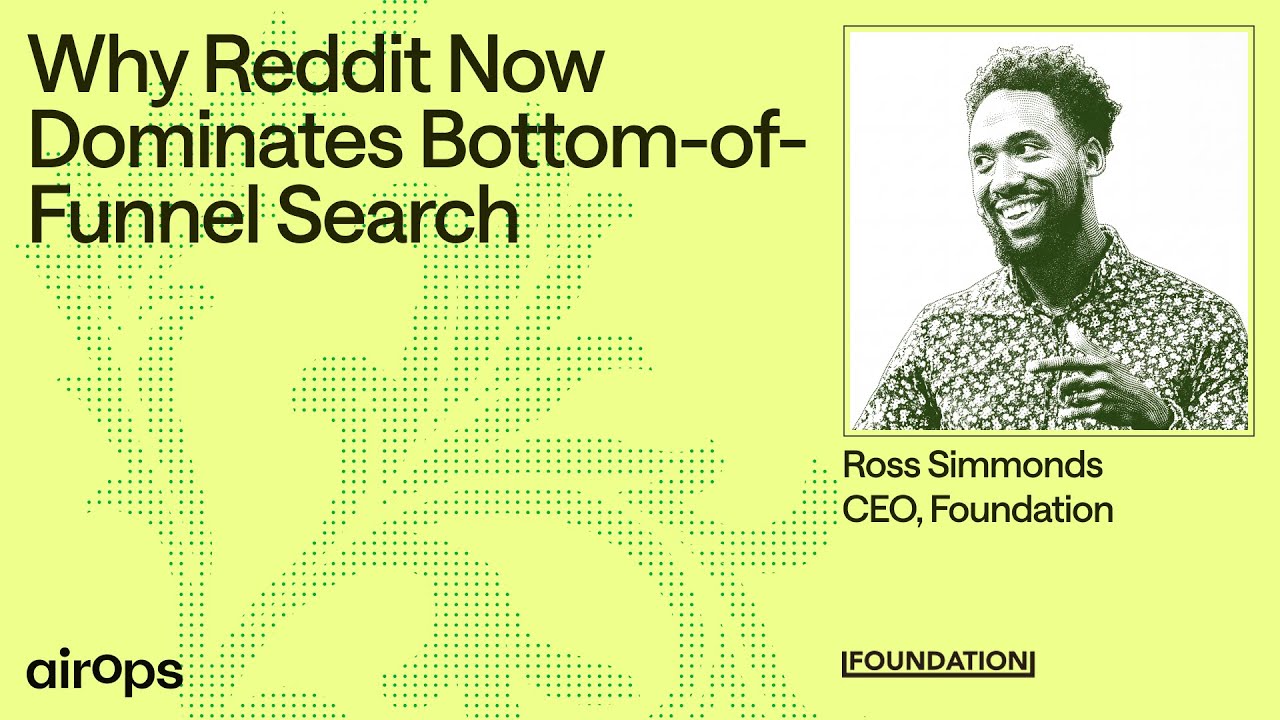 Why Reddit Now Dominates Bottom-of-Funnel Search

Ross Simmonds
CEO, Foundation

airops

FOUNDATION